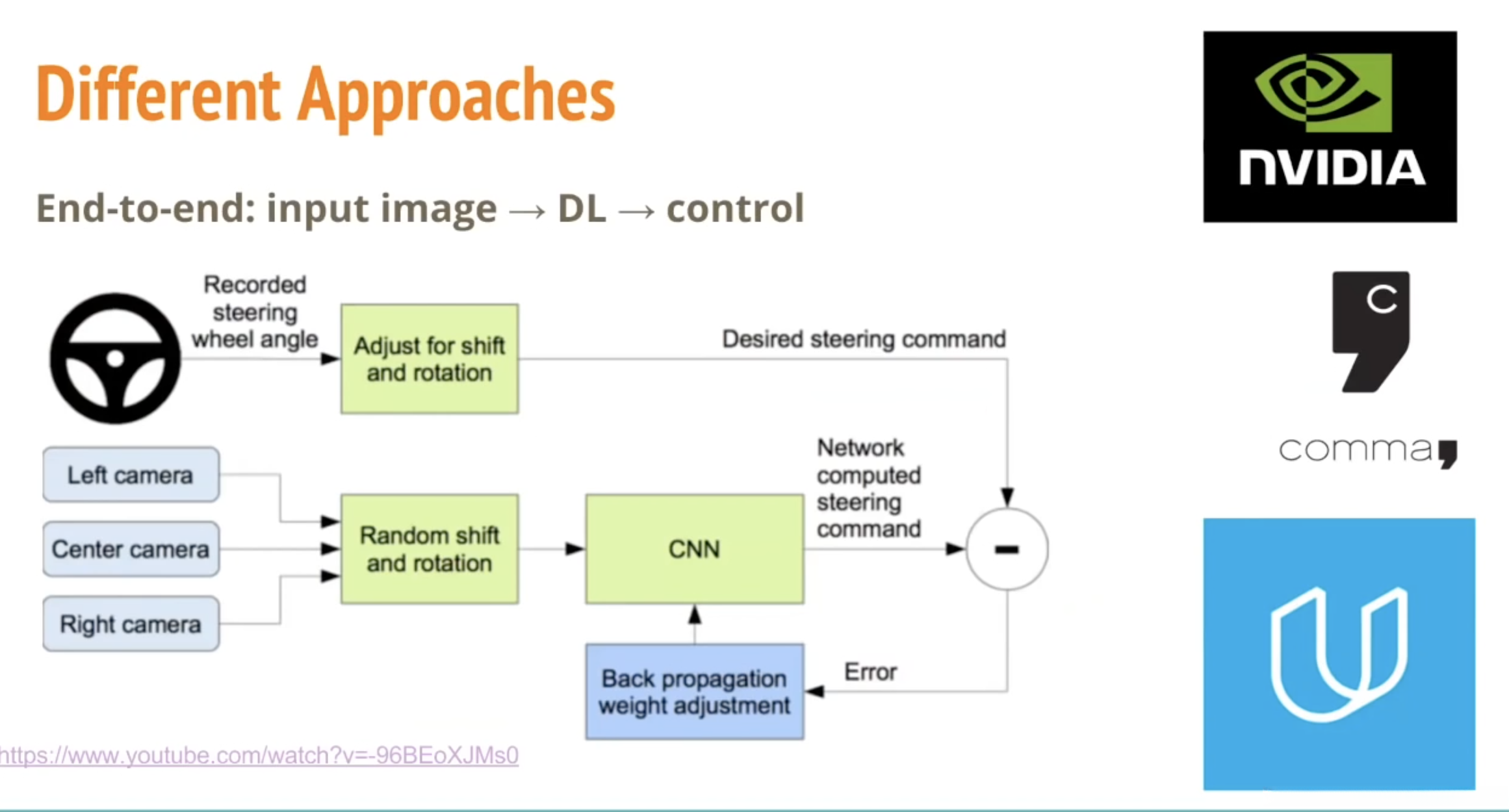 Different Approaches

End-to-end: input image → DL → control

Recorded steering wheel angle

Adjust for shift and rotation

Desired steering command

Left camera

Center camera

Right camera

Random shift and rotation

CNN

Network computed steering command

-

Back propagation weight adjustment

Error

https://www.youtube.com/watch?v=-96BEoXJMs0

NVIDIA

C

comma